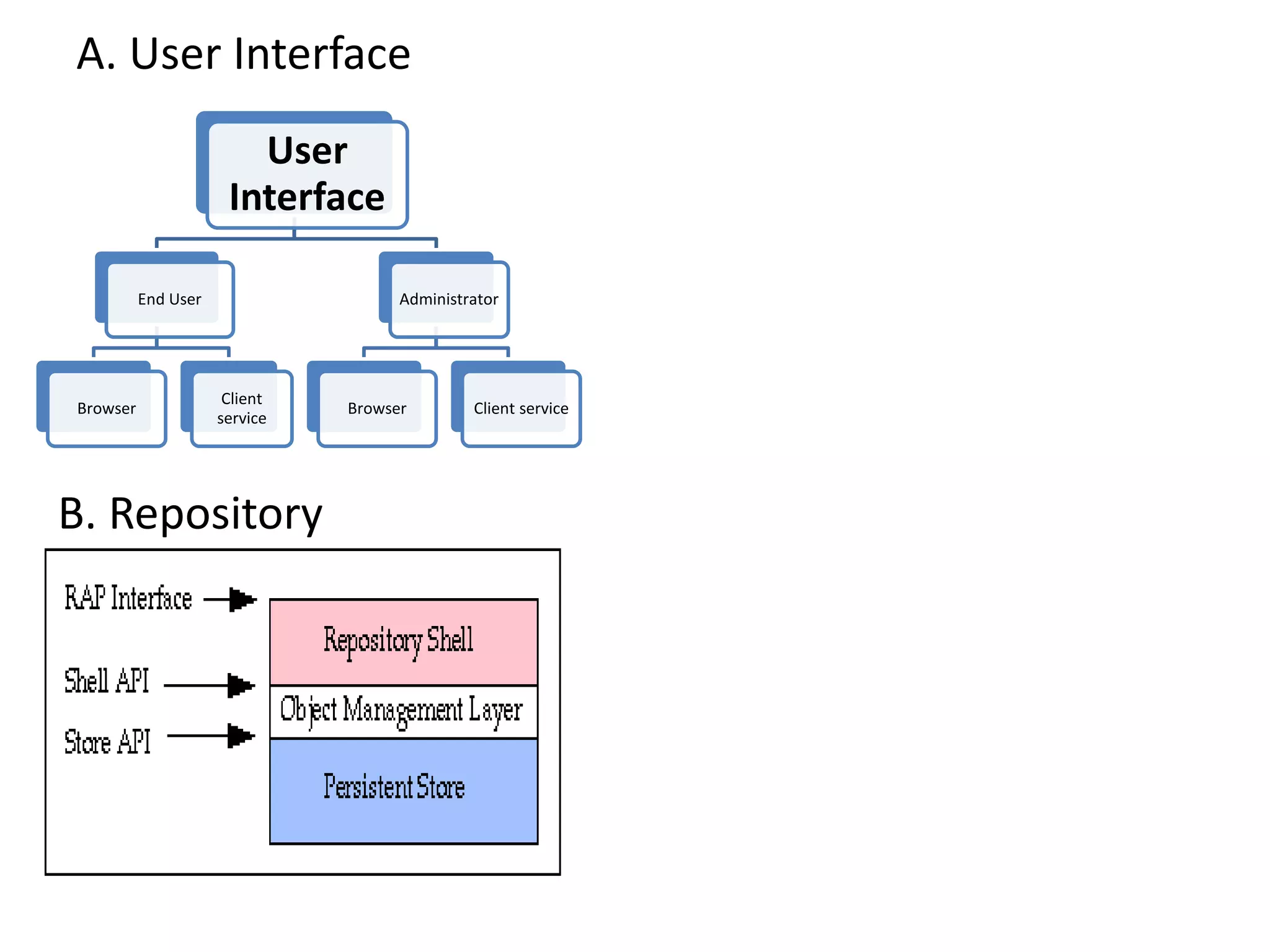 A. User Interface

User Interface

End User

Administrator

Browser

Client service

Browser

Client service

B. Repository

RAP Interface

Shell API

Store API

Repository Shell

Object Management Layer

Persistent Store